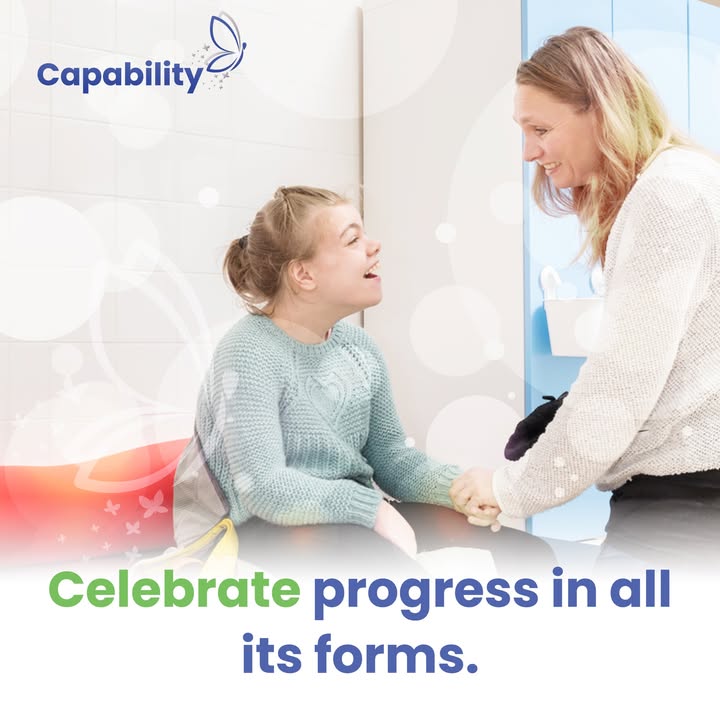 Capability

Celebrate progress in all its forms.